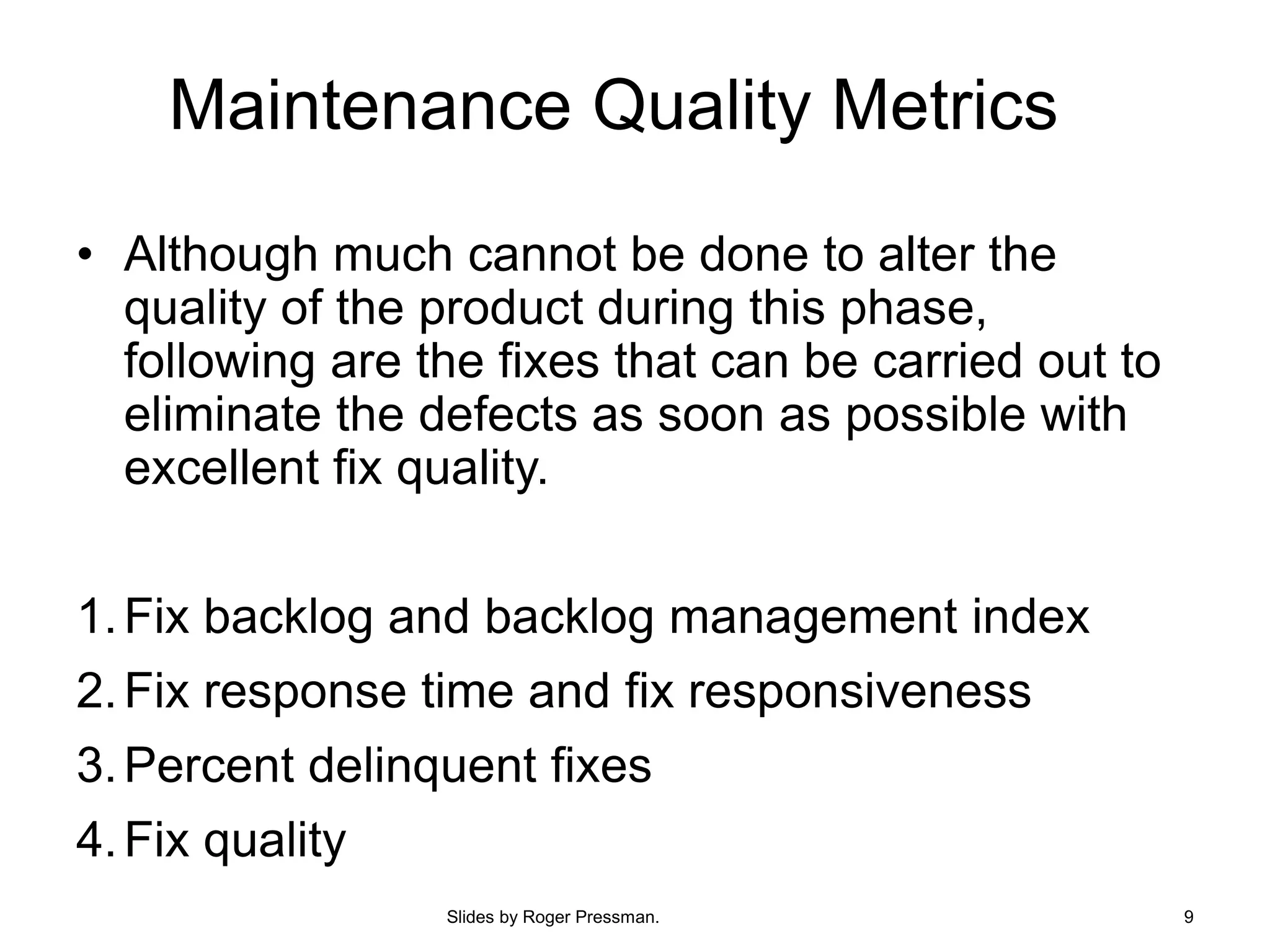 Maintenance Quality Metrics

• Although much cannot be done to alter the quality of the product during this phase, following are the fixes that can be carried out to eliminate the defects as soon as possible with excellent fix quality.

1. Fix backlog and backlog management index
2. Fix response time and fix responsiveness
3. Percent delinquent fixes
4. Fix quality

Slides by Roger Pressman.

9